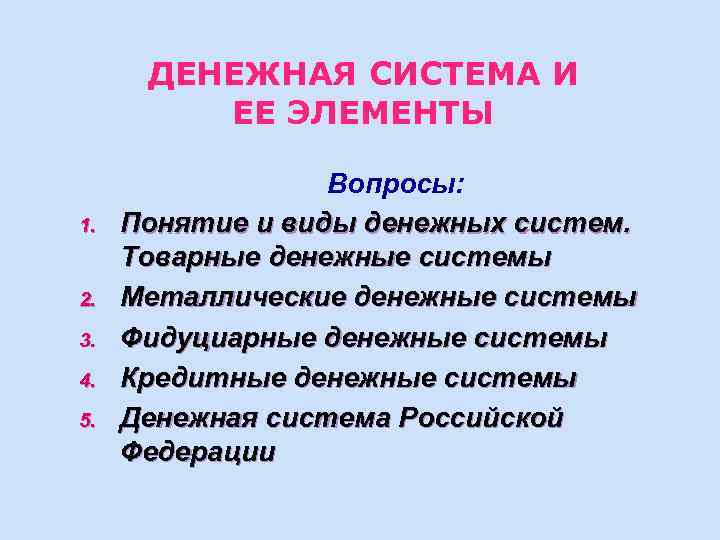 ДЕНЕЖНАЯ СИСТЕМА И ЕЕ ЭЛЕМЕНТЫ

Вопросы:

1. Понятие и виды денежных систем. Товарные денежные системы
2. Металлические денежные системы
3. Фидуциарные денежные системы
4. Кредитные денежные системы
5. Денежная система Российской Федерации